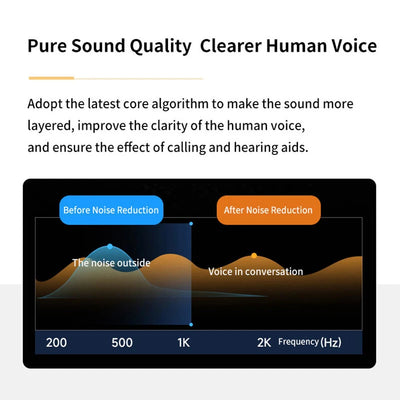 Pure Sound Quality  Clearer Human Voice

Adopt the latest core algorithm to make the sound more layered, improve the clarity of the human voice, and ensure the effect of calling and hearing aids.

Before Noise Reduction

After Noise Reduction

The noise outside

Voice in conversation

200 500 1K 2K Frequency (Hz)